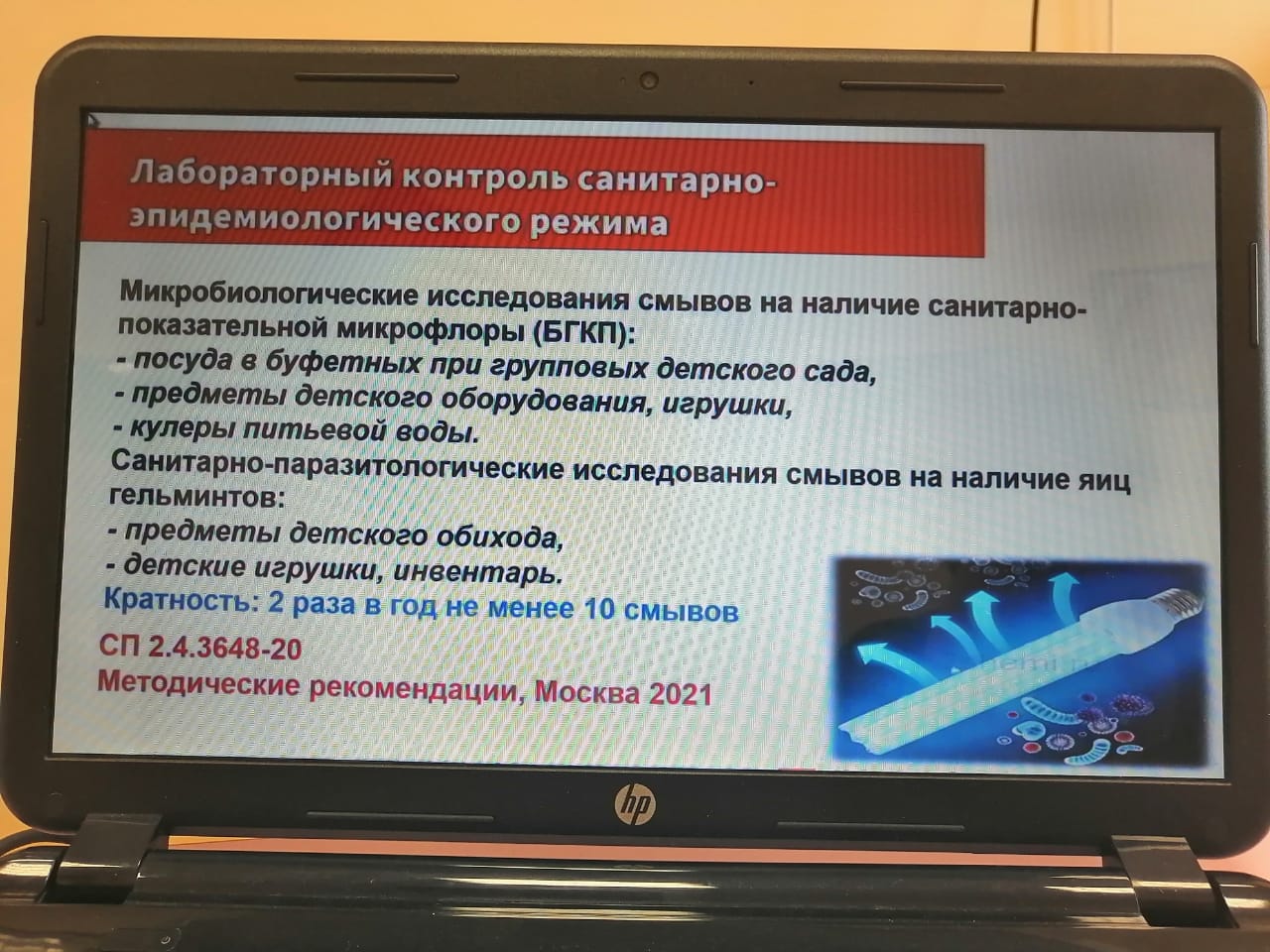 Лабораторный контроль санитарно-эпидемиологического режима

Микробиологические исследования смывов на наличие санитарно-показательной микрофлоры (БГКП):
- посуда в буфетных при групповых детского сада,
- предметы детского оборудования, игрушки,
- кулеры питьевой воды.
Санитарно-паразитологические исследования смывов на наличие яиц гельминтов:
- предметы детского обихода,
- детские игрушки, инвентарь.
Кратность: 2 раза в год не менее 10 смывов

СП 2.4.3648-20
Методические рекомендации, Москва 2021

hp